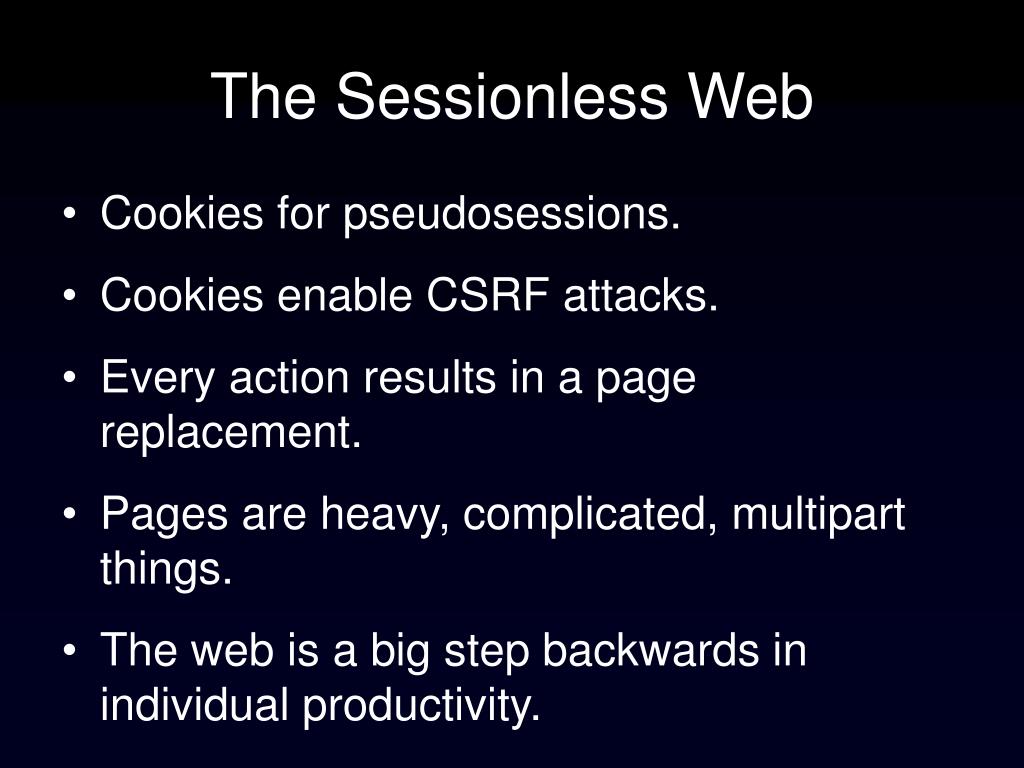 The Sessionless Web

• Cookies for pseudosessions.
• Cookies enable CSRF attacks.
• Every action results in a page replacement.
• Pages are heavy, complicated, multipart things.
• The web is a big step backwards in individual productivity.